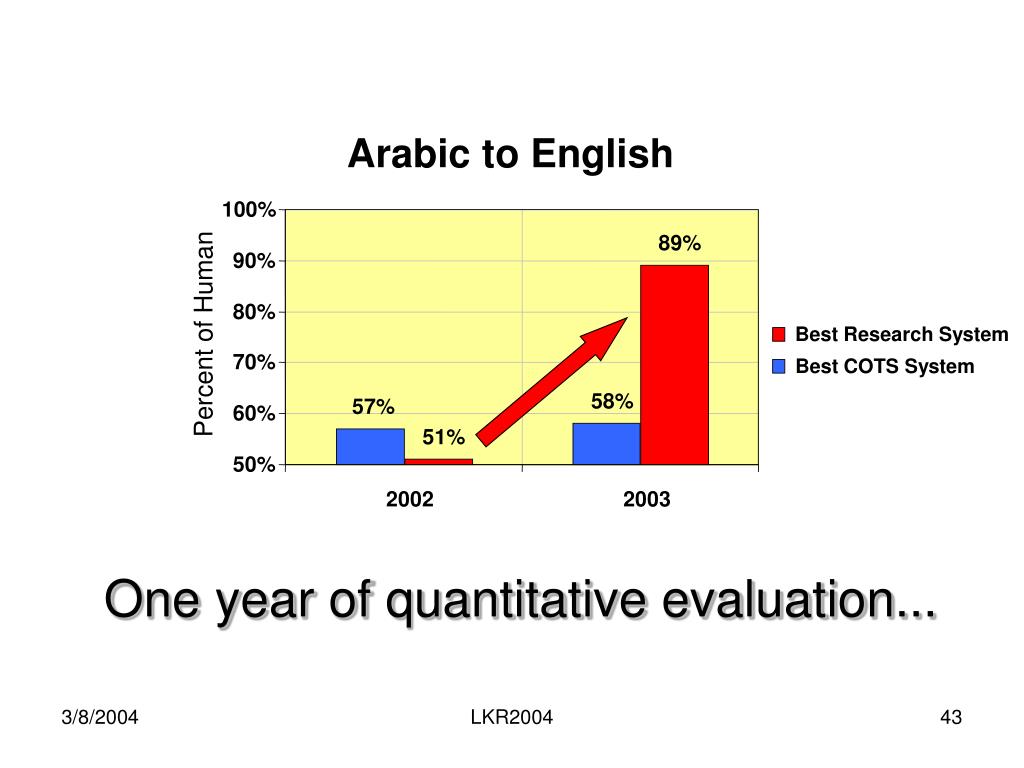 Arabic to English

Percent of Human

100%
90%
80%
70%
60%
50%

57%
51%
58%
89%

2002
2003

Best Research System
Best COTS System

One year of quantitative evaluation...

3/8/2004
LKR2004
43